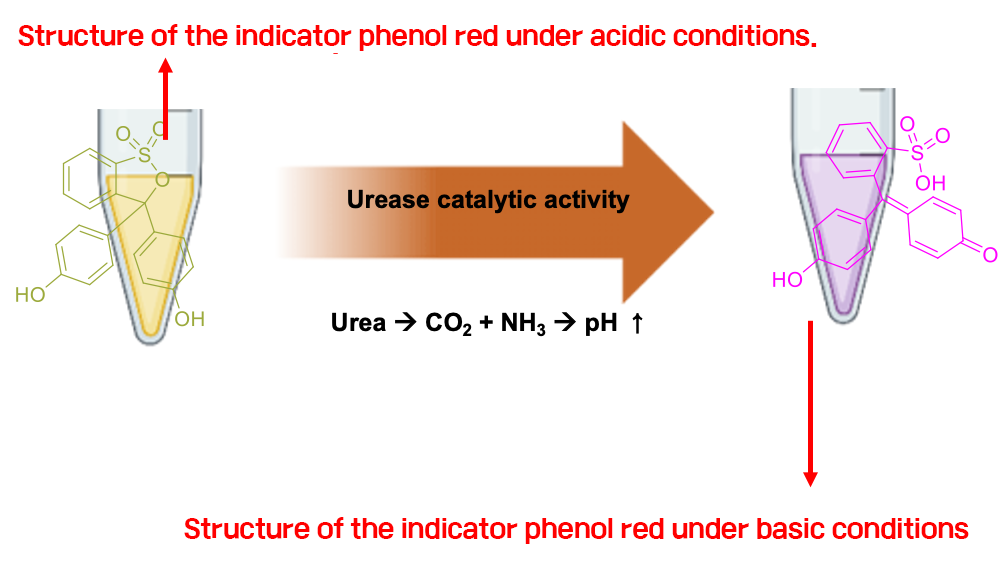 Structure of the indicator phenol red under acidic conditions.

O S O O HO OH

Urease catalytic activity

Urea → $CO_2$ + $NH_3$ → pH ↑

O S O OH HO O

Structure of the indicator phenol red under basic conditions